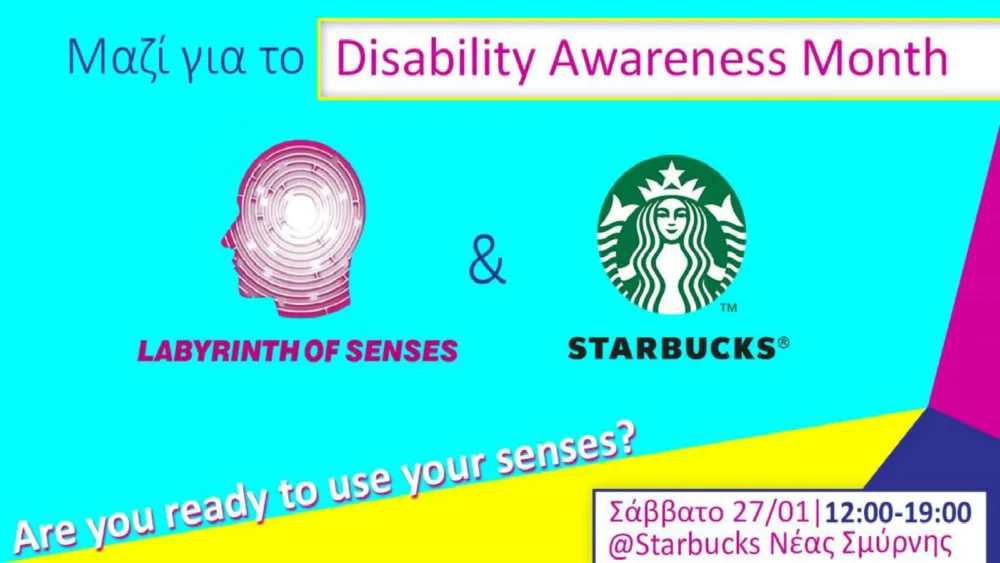 Μαζί για το Disability Awareness Month

LABYRINTH OF SENSES

&

TM

STARBUCKS®

Are you ready to use your senses?

Σάββατο 27/01|12:00-19:00
@Starbucks Νέας Σμύρνης